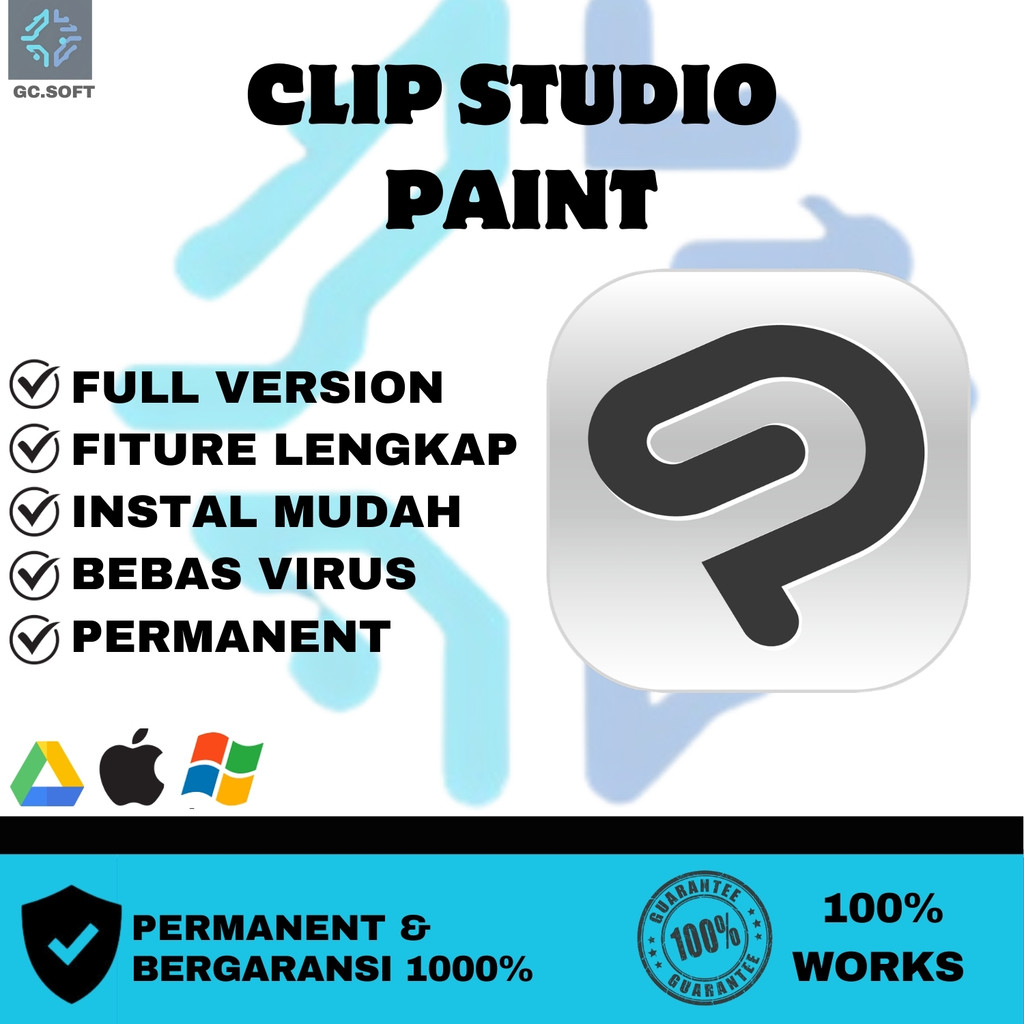 GC.SOFT

CLIP STUDIO PAINT

FULL VERSION
FITURE LENGKAP
INSTAL MUDAH
BEBAS VIRUS
PERMANENT

PERMANENT & BERGARANSI 1000%

GUARANTEE 100% GUARANTEE

100% WORKS